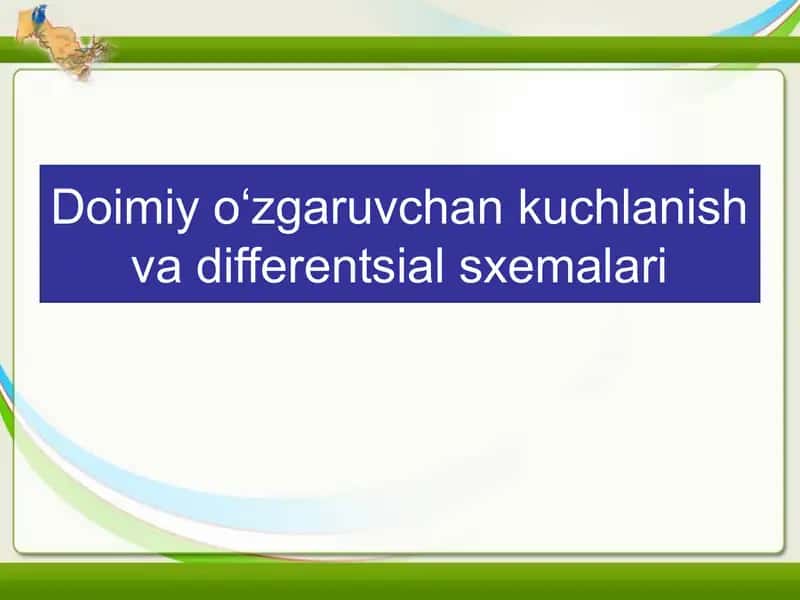 Doimiy o‘zgaruvchan kuchlanish va differentsial sxemalari